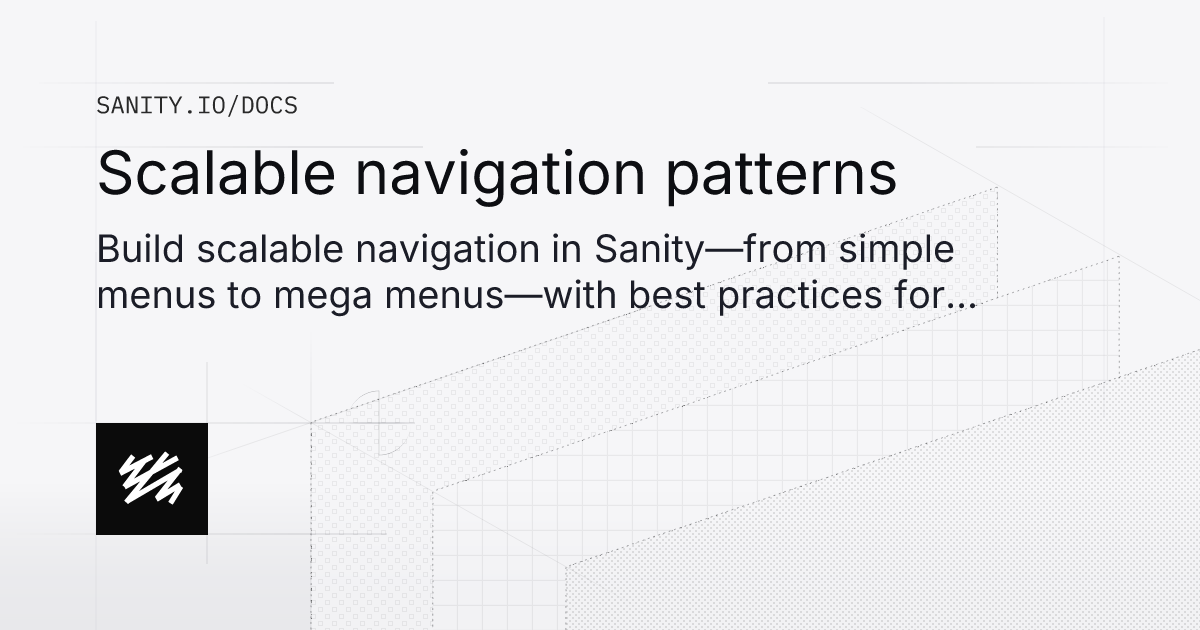 SANITY.IO/DOCS

Scalable navigation patterns

Build scalable navigation in Sanity—from simple menus to mega menus—with best practices for...